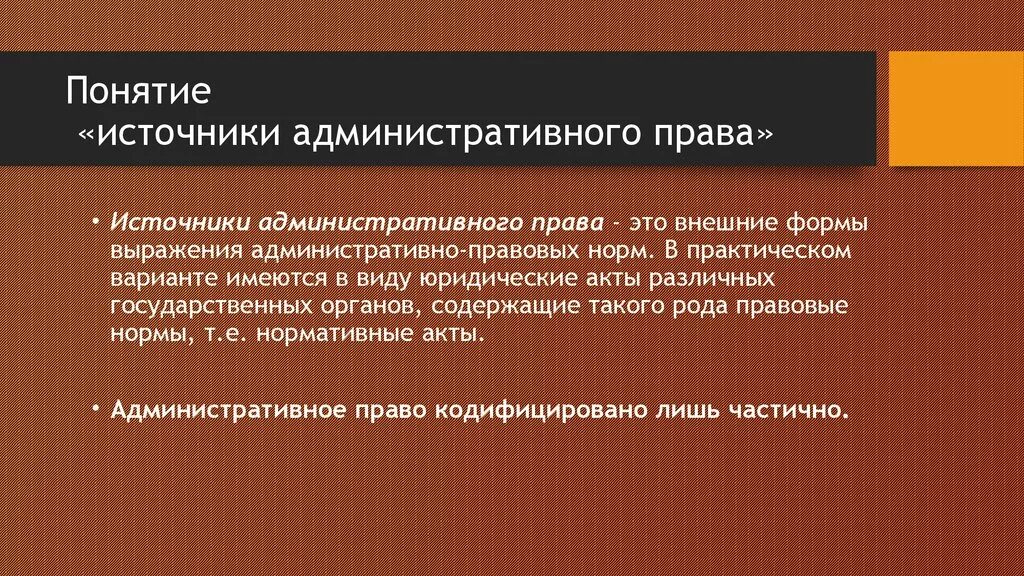 Понятие
«источники административного права»

• Источники административного права - это внешние формы выражения административно-правовых норм. В практическом варианте имеются в виду юридические акты различных государственных органов, содержащие такого рода правовые нормы, т.е. нормативные акты.

• Административное право кодифицировано лишь частично.